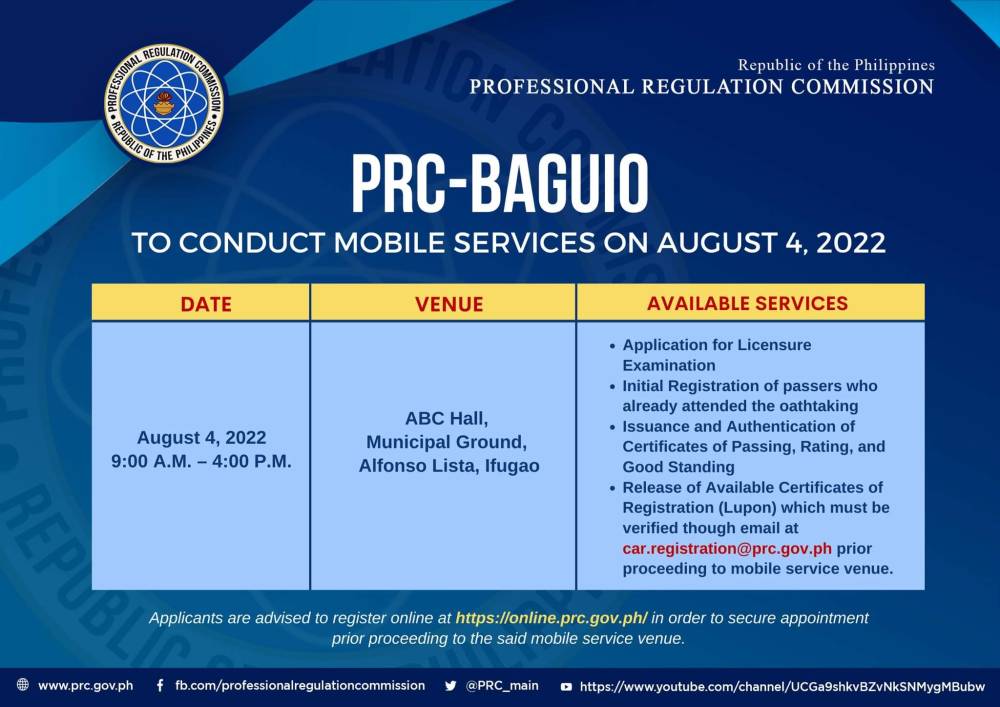 PROFESSIONAL REGULATION COMMISSION
REPUBLIC OF THE PHILIPPINES

Republic of the Philippines
PROFESSIONAL REGULATION COMMISSION

PRC-BAGUIO
TO CONDUCT MOBILE SERVICES ON AUGUST 4, 2022

| DATE | VENUE | AVAILABLE SERVICES |
|---|---|---|
| August 4, 2022 9:00 A.M. – 4:00 P.M. | ABC Hall, Municipal Ground, Alfonso Lista, Ifugao | • Application for Licensure Examination • Initial Registration of passers who already attended the oathtaking • Issuance and Authentication of Certificates of Passing, Rating, and Good Standing • Release of Available Certificates of Registration (Lupon) which must be verified though email at car.registration@prc.gov.ph prior proceeding to mobile service venue. |

Applicants are advised to register online at https://online.prc.gov.ph/ in order to secure appointment prior proceeding to the said mobile service venue.

www.prc.gov.ph fb.com/professionalregulationcommission @PRC_main https://www.youtube.com/channel/UCGa9shkvBZvNkSNMygMBubw